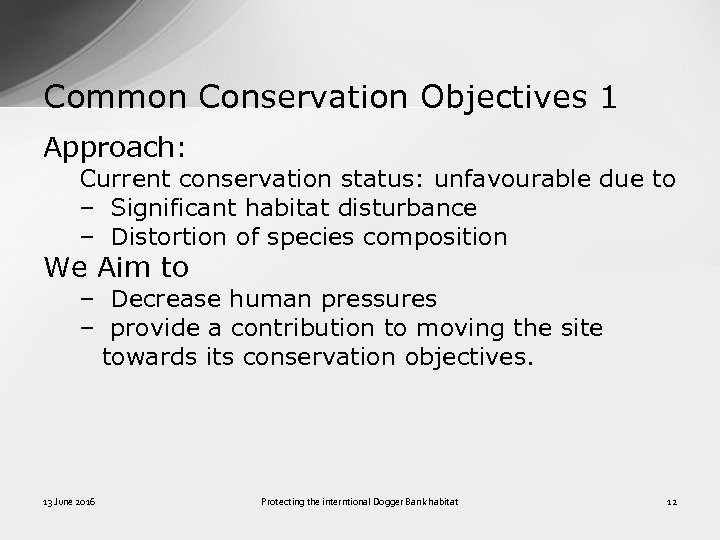 Common Conservation Objectives 1

Approach:

Current conservation status: unfavourable due to

– Significant habitat disturbance

– Distortion of species composition

We Aim to

– Decrease human pressures

– provide a contribution to moving the site towards its conservation objectives.

13 June 2016

Protecting the interntional Dogger Bank habitat

12